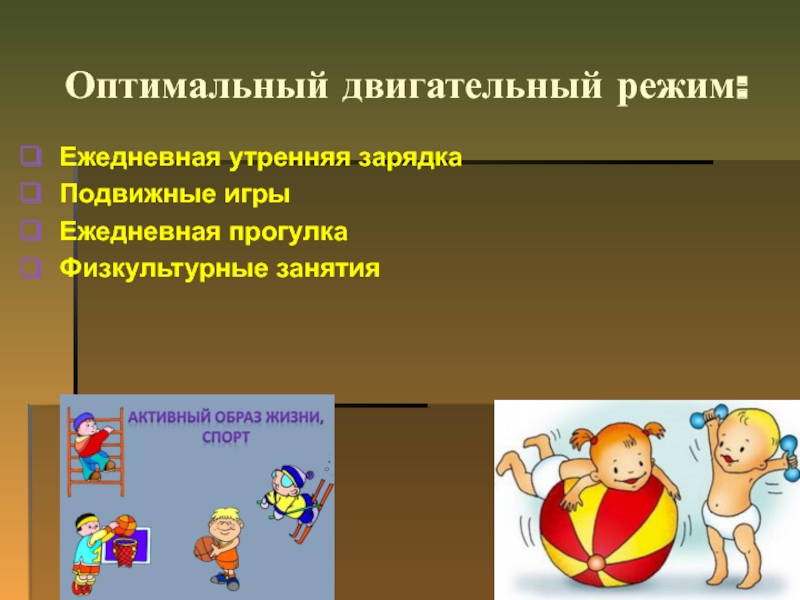 Оптимальный двигательный режим:

Ежедневная утренняя зарядка
Подвижные игры
Ежедневная прогулка
Физкультурные занятия

АКТИВНЫЙ ОБРАЗ ЖИЗНИ, СПОРТ